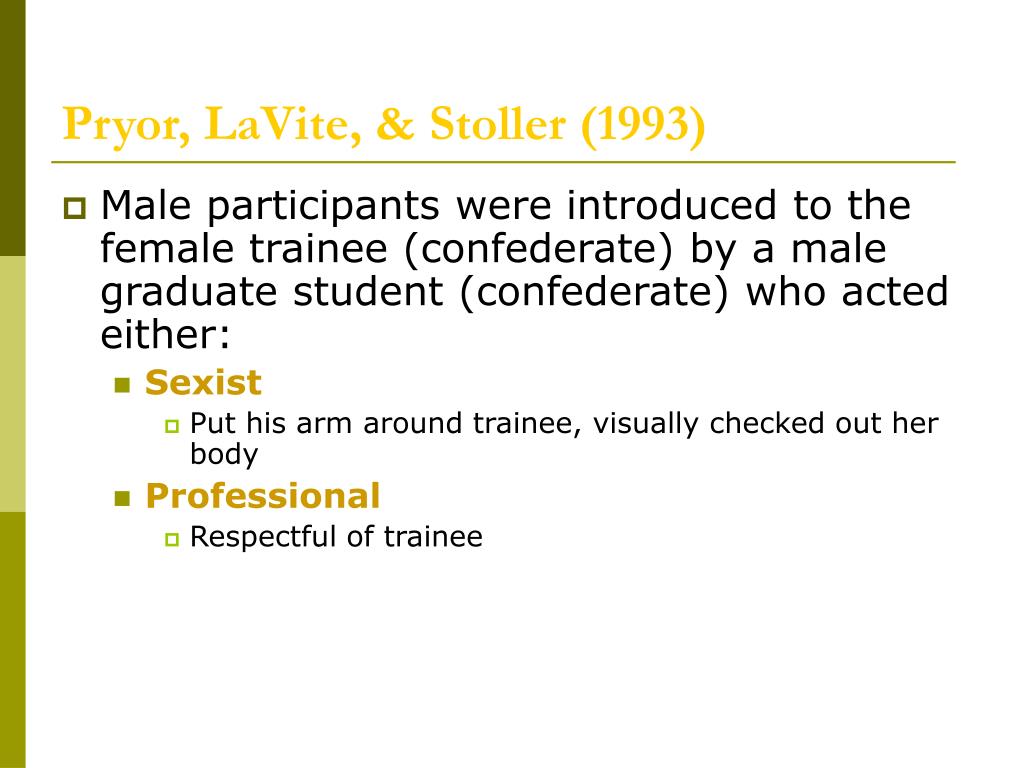 Pryor, LaVite, & Stoller (1993)

Male participants were introduced to the female trainee (confederate) by a male graduate student (confederate) who acted either:

Sexist

Put his arm around trainee, visually checked out her body

Professional

Respectful of trainee